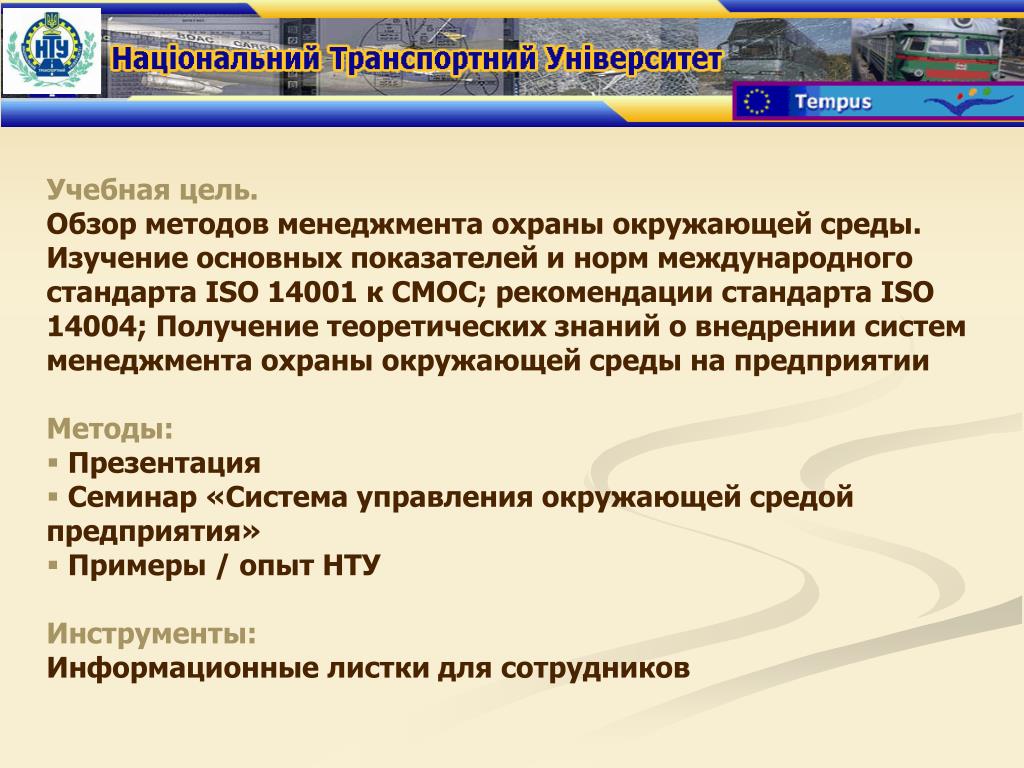 НТУ

Національний Транспортний Університет

Tempus

Учебная цель.
Обзор методов менеджмента охраны окружающей среды. Изучение основных показателей и норм международного стандарта ISO 14001 к СМОС; рекомендации стандарта ISO 14004; Получение теоретических знаний о внедрении систем менеджмента охраны окружающей среды на предприятии

Методы:
▪ Презентация
▪ Семинар «Система управления окружающей средой предприятия»
▪ Примеры / опыт НТУ

Инструменты:
Информационные листки для сотрудников